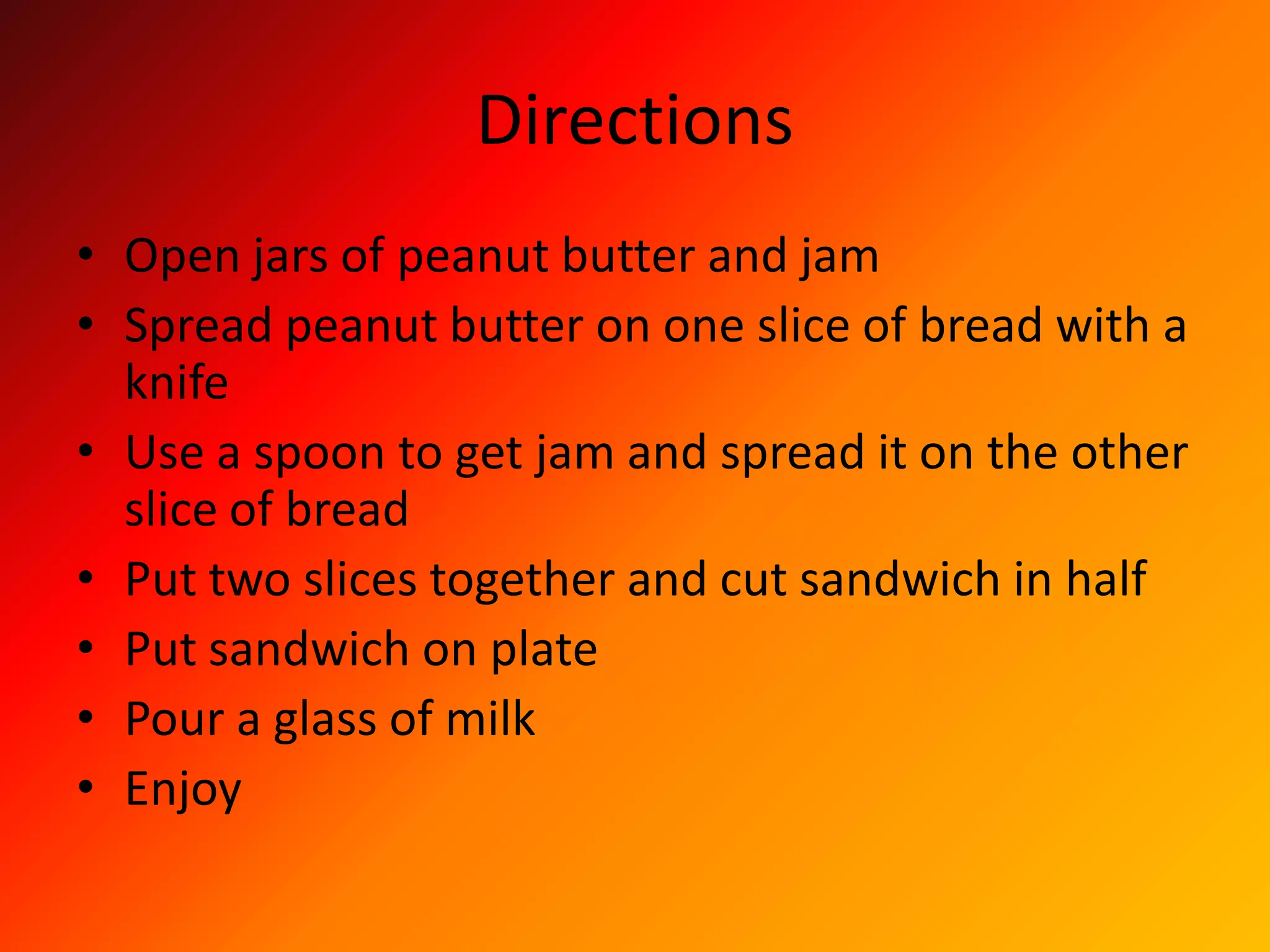 Directions

• Open jars of peanut butter and jam
• Spread peanut butter on one slice of bread with a knife
• Use a spoon to get jam and spread it on the other slice of bread
• Put two slices together and cut sandwich in half
• Put sandwich on plate
• Pour a glass of milk
• Enjoy